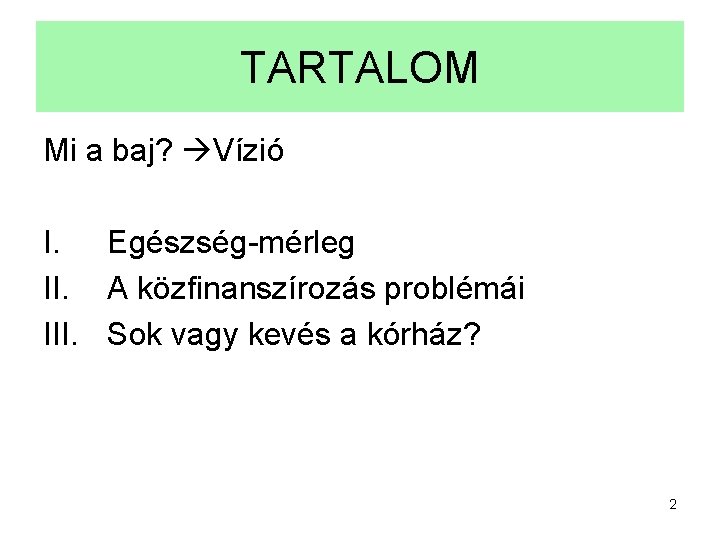 TARTALOM

Mi a baj? →Vízió

I. Egészség-mérleg
II. A közfinanszírozás problémái
III. Sok vagy kevés a kórház?

2